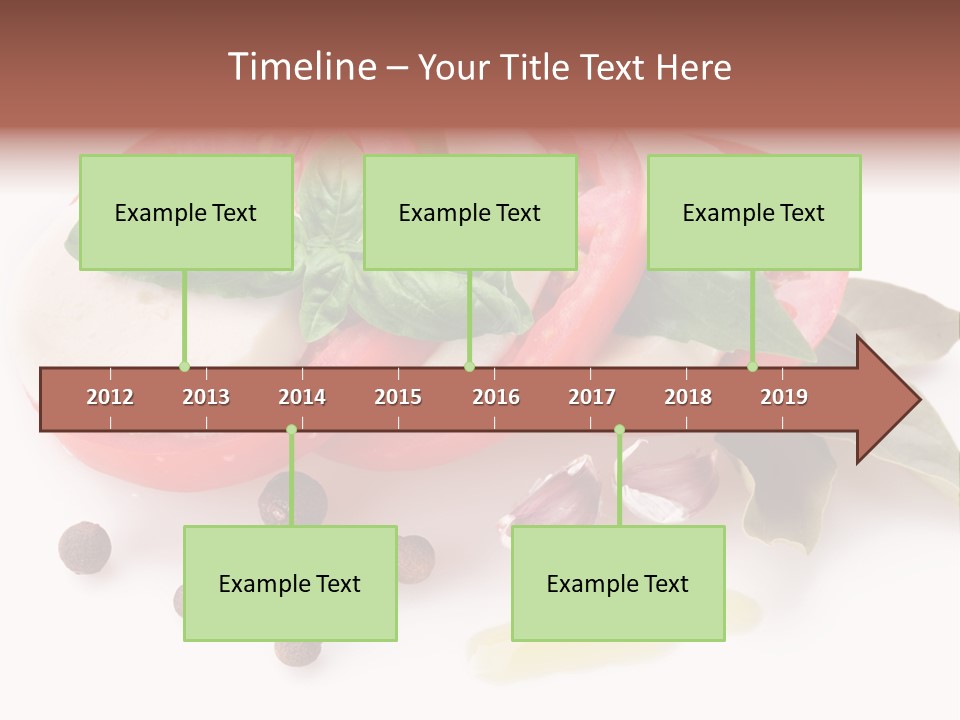 Timeline – Your Title Text Here

Example Text

Example Text

Example Text

2012 2013 2014 2015 2016 2017 2018 2019

Example Text

Example Text